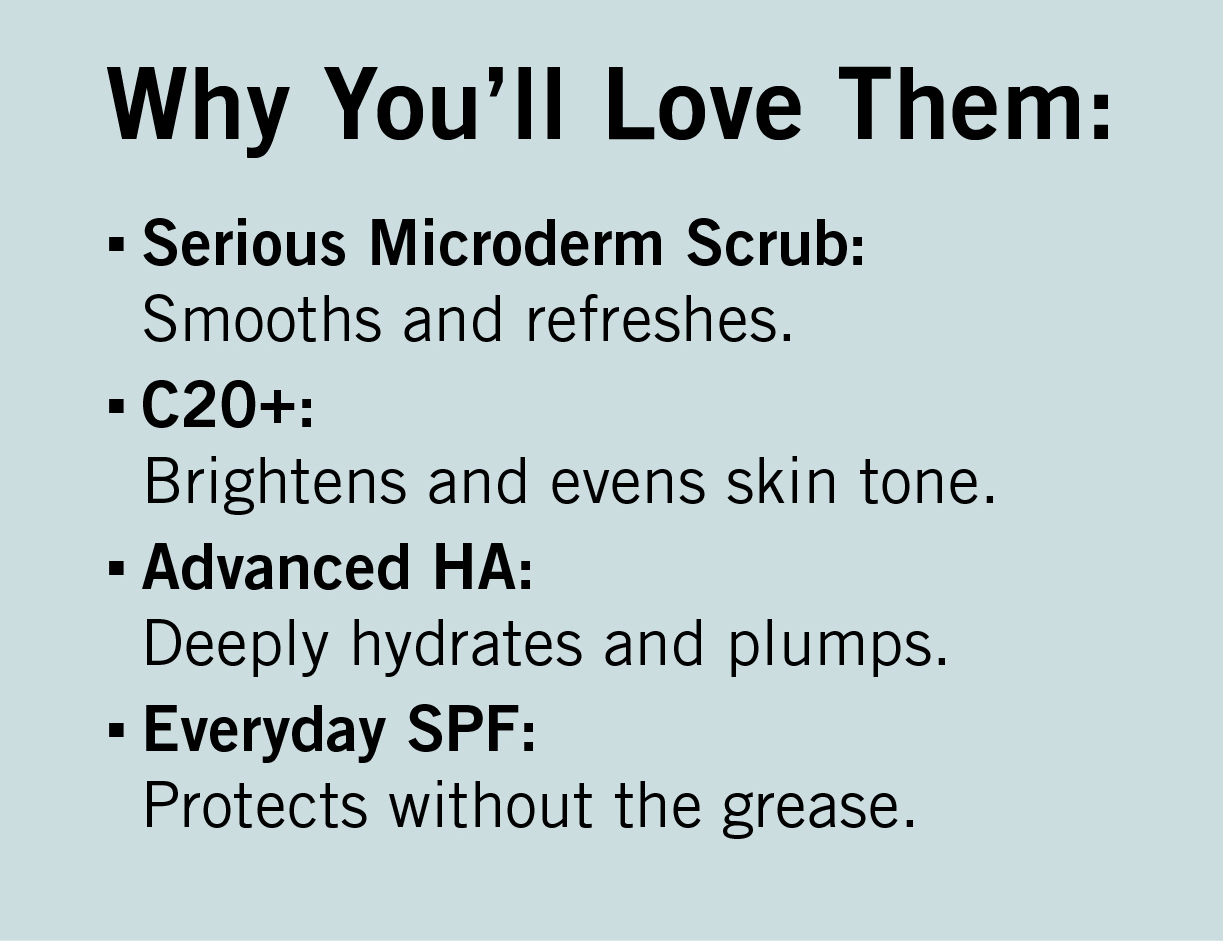 Why You'll Love Them:

▪ Serious Microderm Scrub:
Smooths and refreshes.

▪ C20+:
Brightens and evens skin tone.

▪ Advanced HA:
Deeply hydrates and plumps.

▪ Everyday SPF:
Protects without the grease.